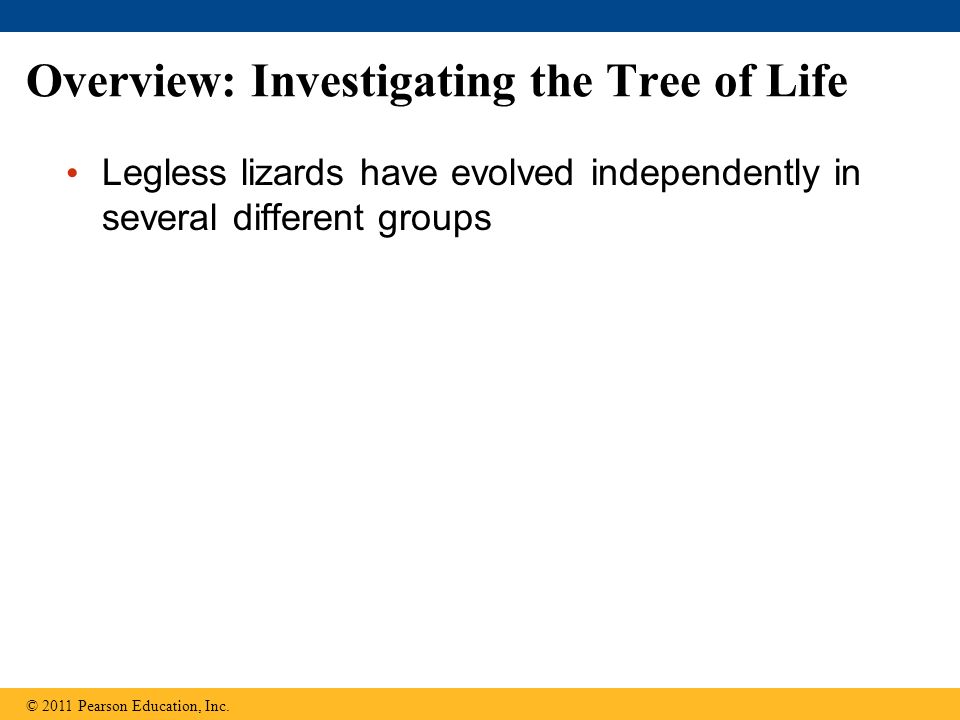 Overview: Investigating the Tree of Life

• Legless lizards have evolved independently in several different groups

© 2011 Pearson Education, Inc.